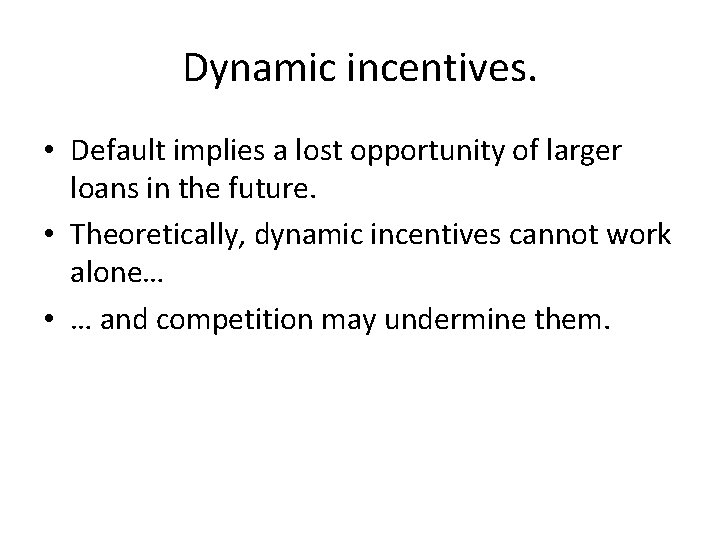 Dynamic incentives.

• Default implies a lost opportunity of larger loans in the future.
• Theoretically, dynamic incentives cannot work alone…
• … and competition may undermine them.